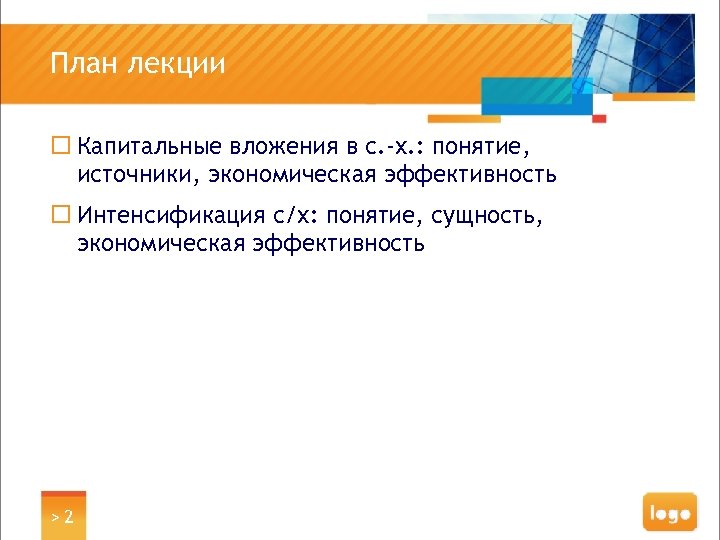 План лекции

☐ Капитальные вложения в с.-х.: понятие, источники, экономическая эффективность

☐ Интенсификация с/х: понятие, сущность, экономическая эффективность

> 2

logo